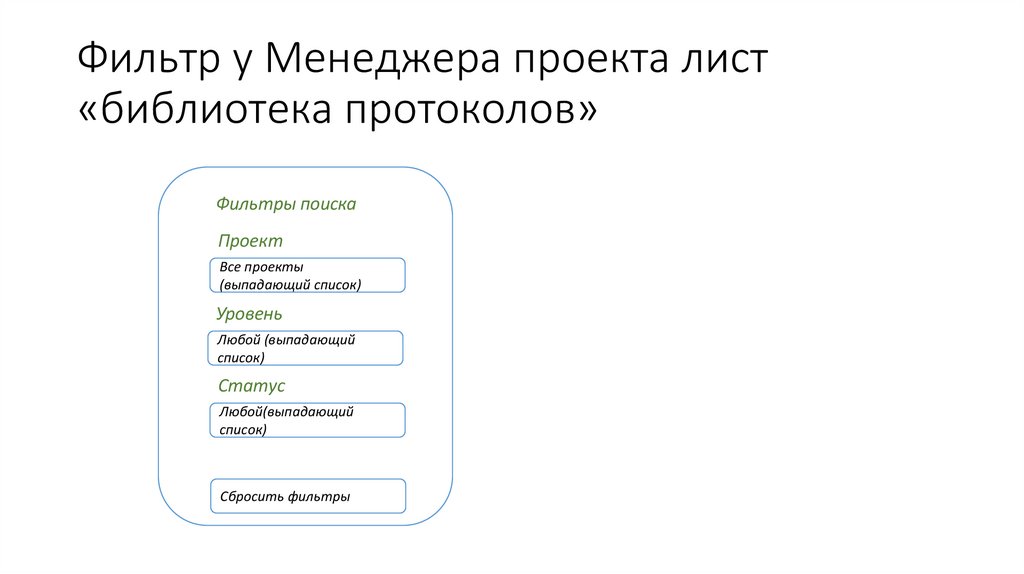 Фильтр у Менеджера проекта лист «библиотека протоколов»

Фильтры поиска

Проект

Все проекты (выпадающий список)

Уровень

Любой (выпадающий список)

Статус

Любой(выпадающий список)

Сбросить фильтры